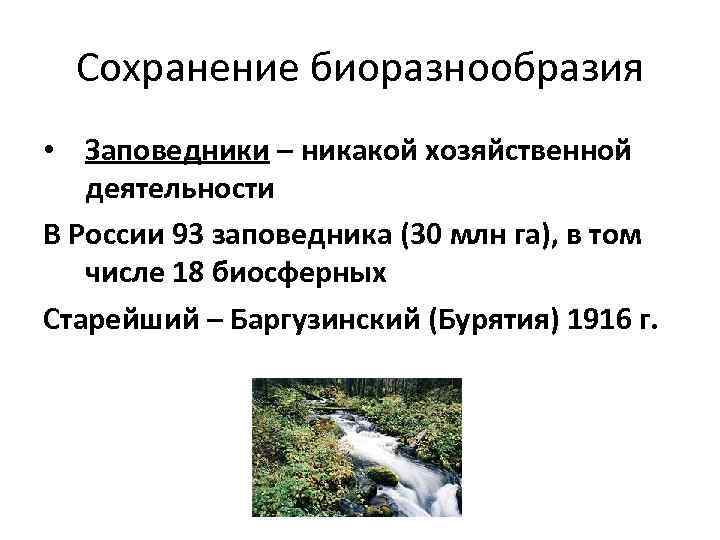 Сохранение биоразнообразия

• Заповедники – никакой хозяйственной деятельности

В России 93 заповедника (30 млн га), в том числе 18 биосферных

Старейший – Баргузинский (Бурятия) 1916 г.